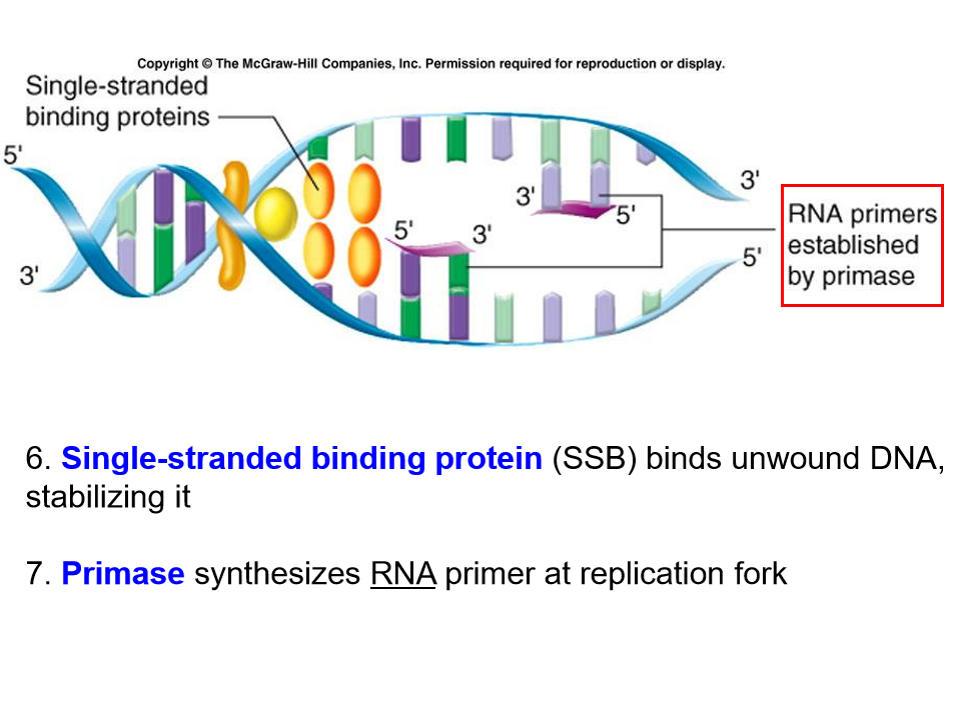 Copyright © The McGraw-Hill Companies, Inc. Permission required for reproduction or display.

Single-stranded binding proteins

5'

3'

3'

5'

5'

3'

3'

5'

RNA primers established by primase

6. Single-stranded binding protein (SSB) binds unwound DNA, stabilizing it

7. Primase synthesizes RNA primer at replication fork